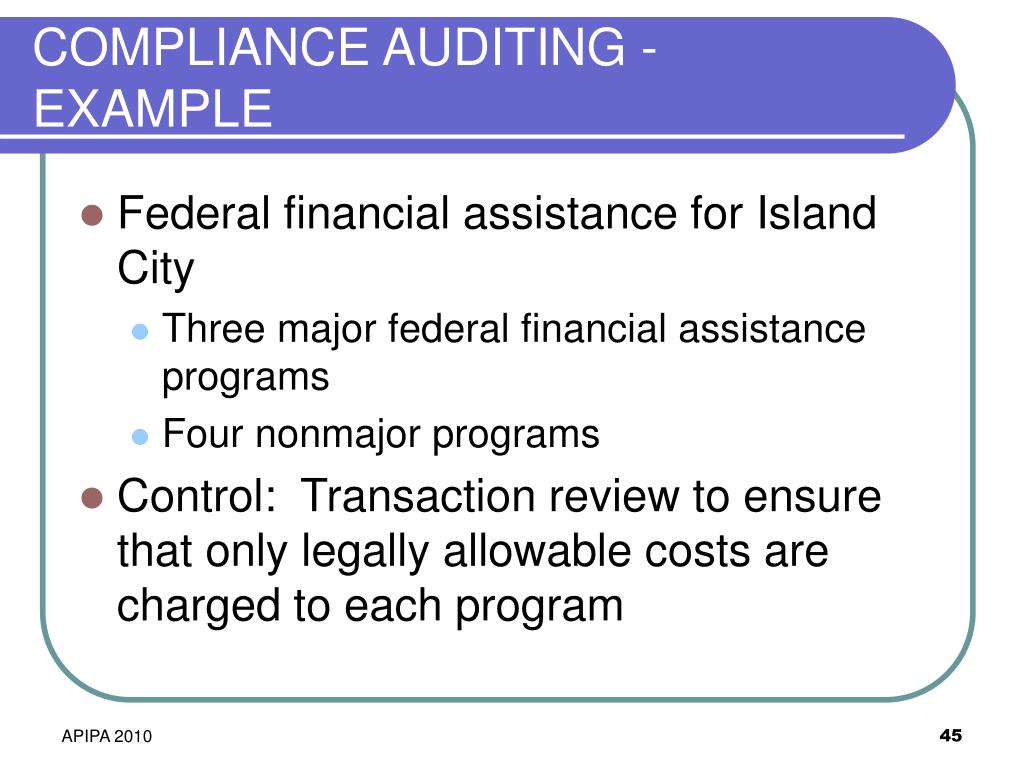 COMPLIANCE AUDITING - EXAMPLE

Federal financial assistance for Island City

Three major federal financial assistance programs

Four nonmajor programs

Control:  Transaction review to ensure that only legally allowable costs are charged to each program

APIPA 2010

45